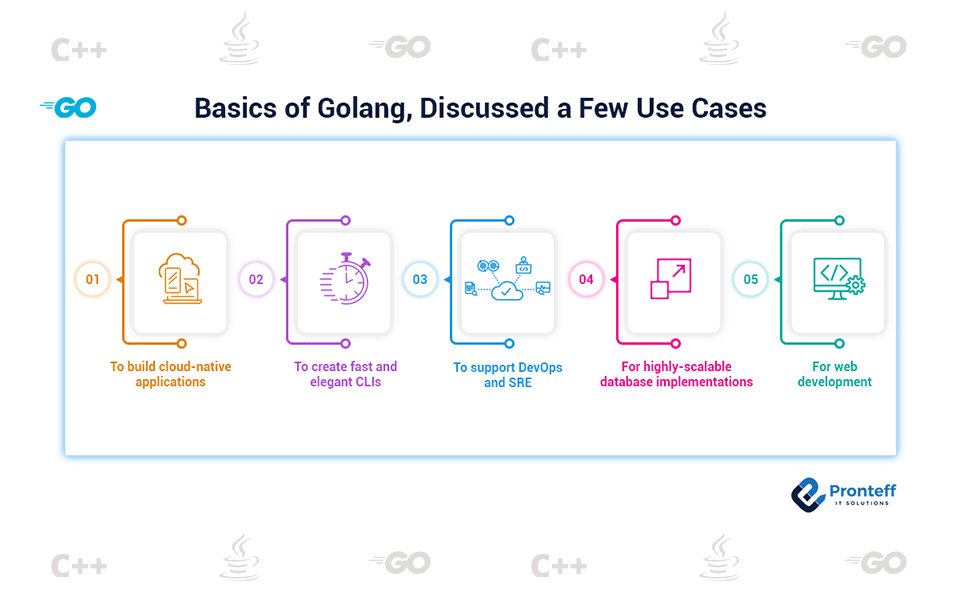 C++ GO C++ GO

GO

Basics of Golang, Discussed a Few Use Cases

01

To build cloud-native applications

02

To create fast and elegant CLIs

03

To support DevOps and SRE

04

For highly-scalable database implementations

05

For web development

Pronteff
IT SOLUTIONS

C++ GO C++ GO